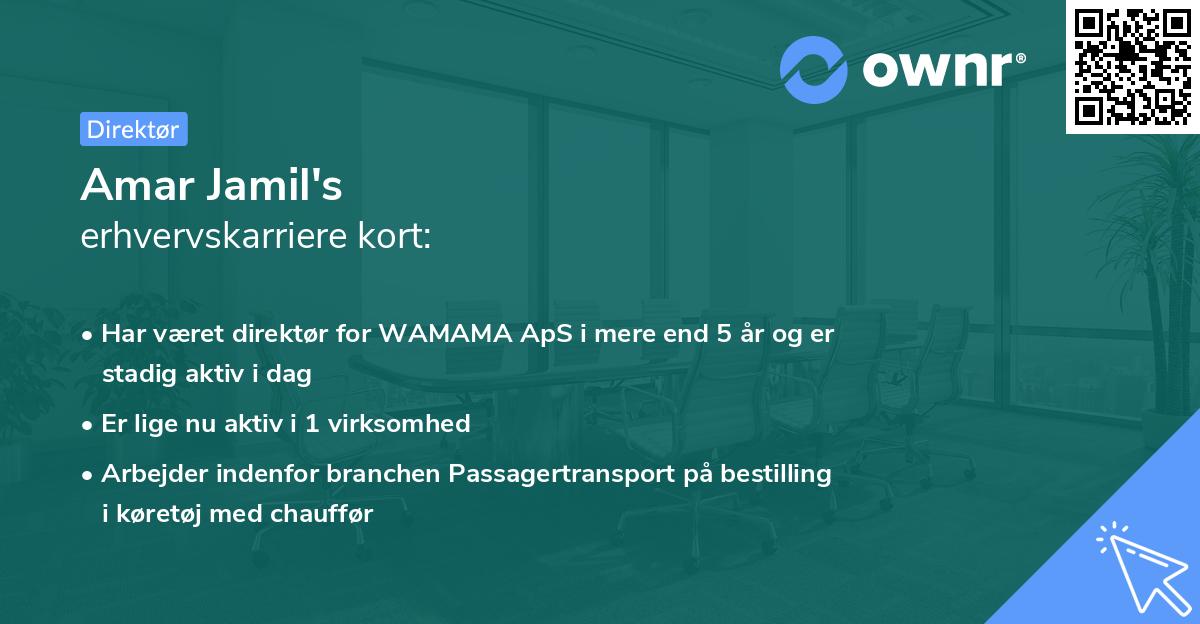 ownr®

Direktør

Amar Jamil's
erhvervskarriere kort:

• Har været direktør for WAMAMA ApS i mere end 5 år og er stadig aktiv i dag
• Er lige nu aktiv i 1 virksomhed
• Arbejder indenfor branchen Passagertransport på bestilling i køretøj med chauffør